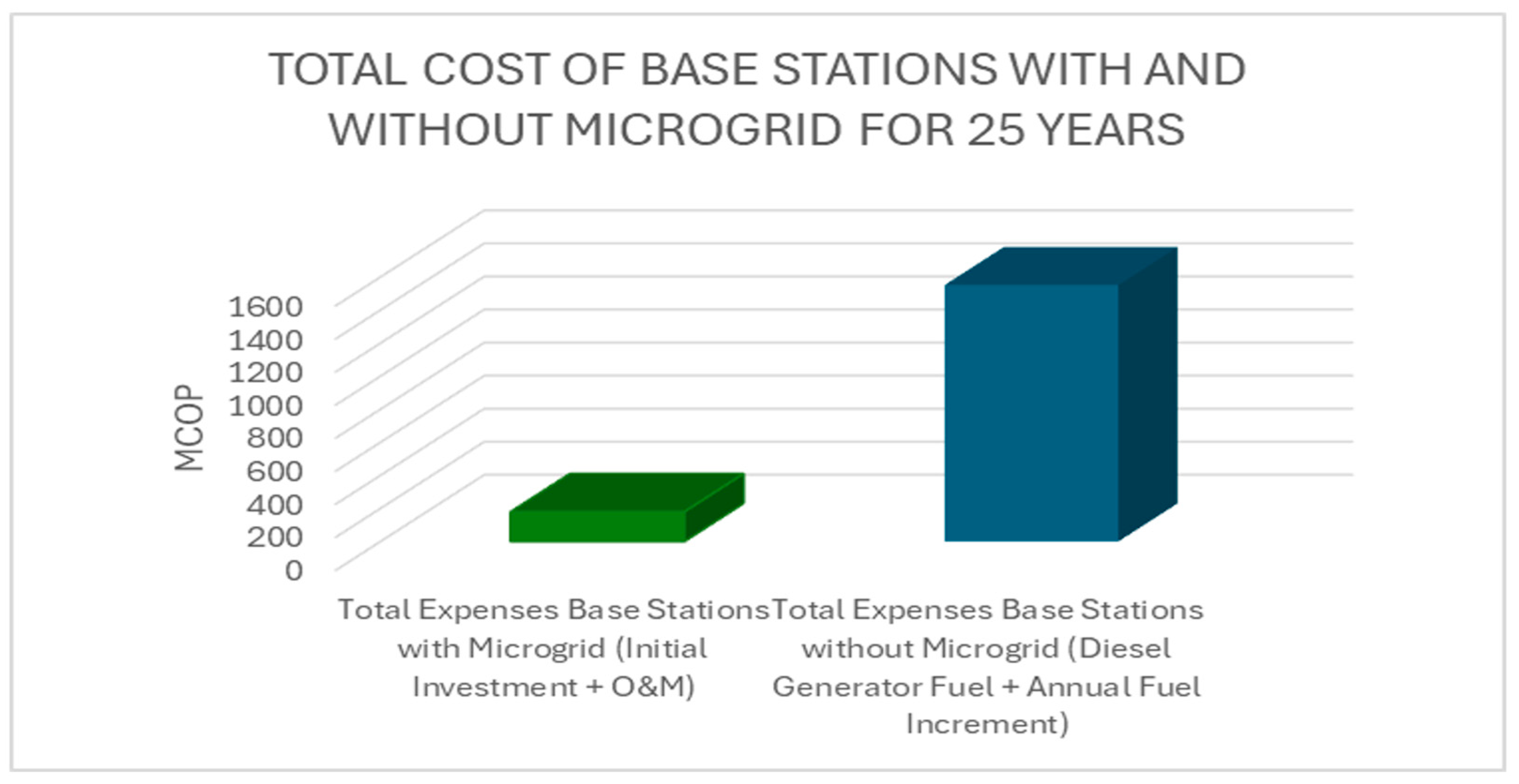 TOTAL COST OF BASE STATIONS WITH AND WITHOUT MICROGRID FOR 25 YEARS

MCOP

1600
1400
1200
1000
800
600
400
200
0

Total Expenses Base Stations with Microgrid (Initial Investment + O&M)

Total Expenses Base Stations without Microgrid (Diesel Generator Fuel + Annual Fuel Increment)